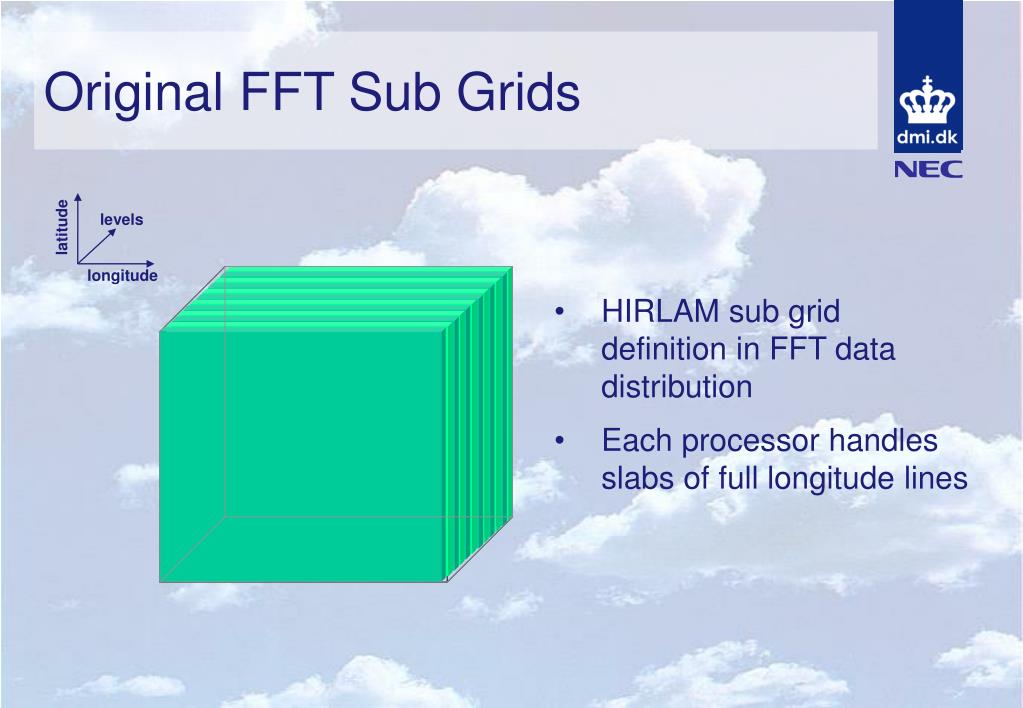 Original FFT Sub Grids

dmi.dk

NEC

latitude

levels

longitude

• HIRLAM sub grid definition in FFT data distribution

• Each processor handles slabs of full longitude lines